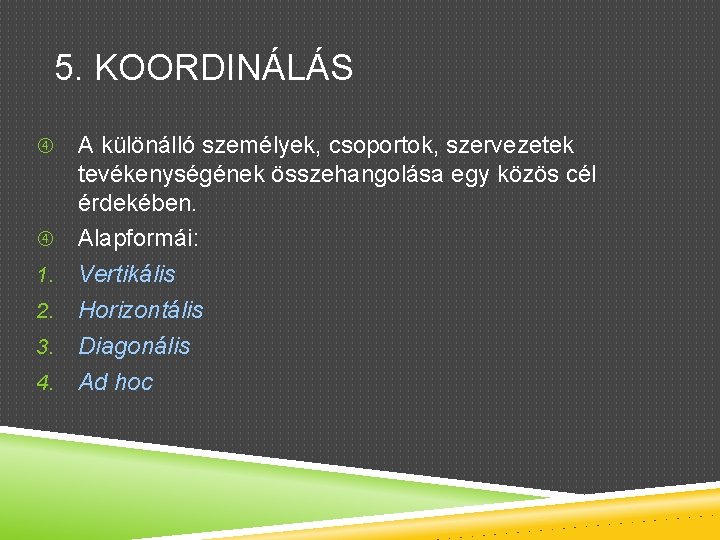 5. KOORDINÁLÁS

④ A különálló személyek, csoportok, szervezetek tevékenységének összehangolása egy közös cél érdekében.

④ Alapformái:

1. Vertikális
2. Horizontális
3. Diagonális
4. Ad hoc